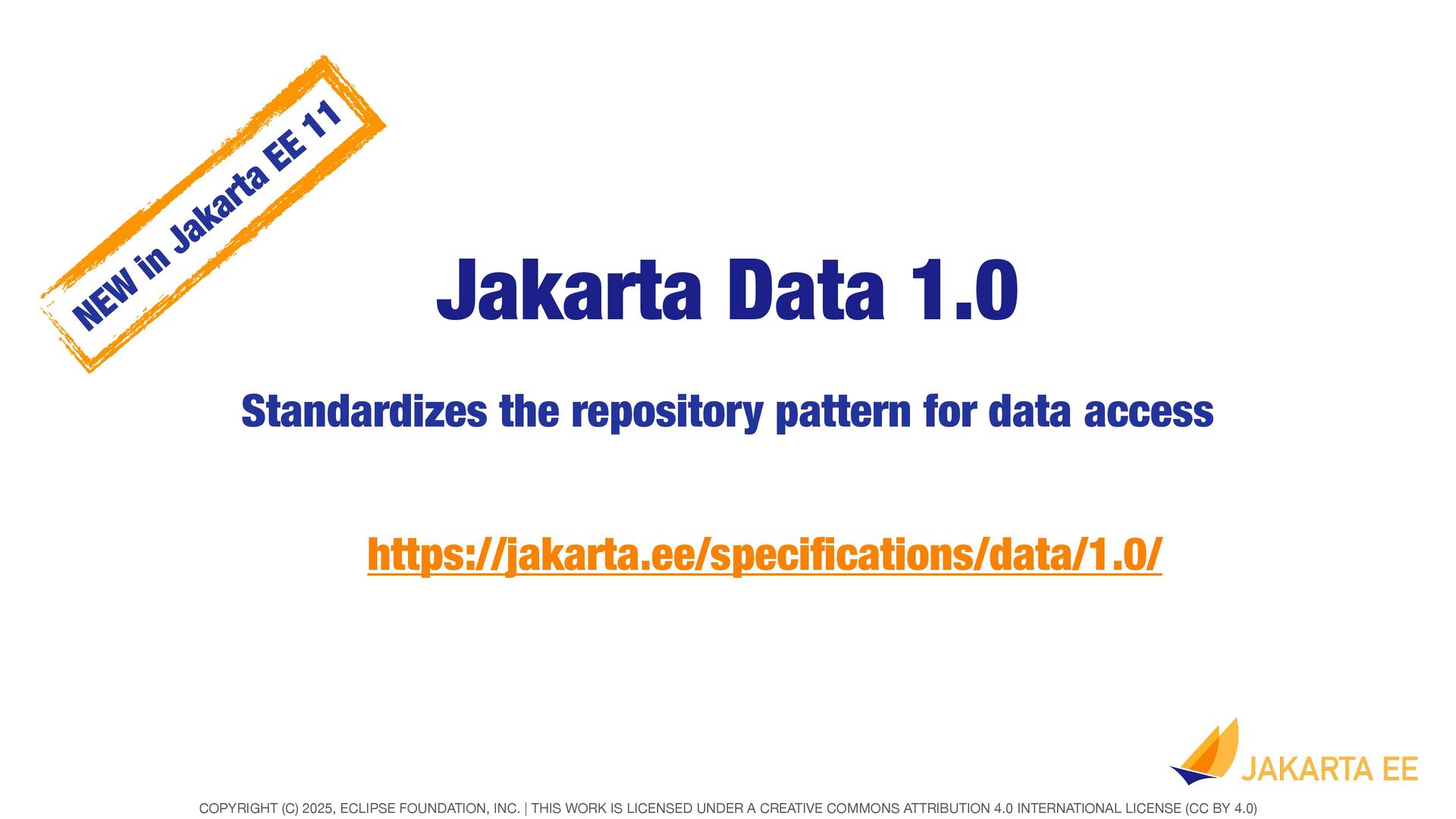 NEW in Jakarta EE 11

Jakarta Data 1.0

Standardizes the repository pattern for data access

https://jakarta.ee/specifications/data/1.0/

JAKARTA EE

COPYRIGHT (C) 2025, ECLIPSE FOUNDATION, INC. | THIS WORK IS LICENSED UNDER A CREATIVE COMMONS ATTRIBUTION 4.0 INTERNATIONAL LICENSE (CC BY 4.0)